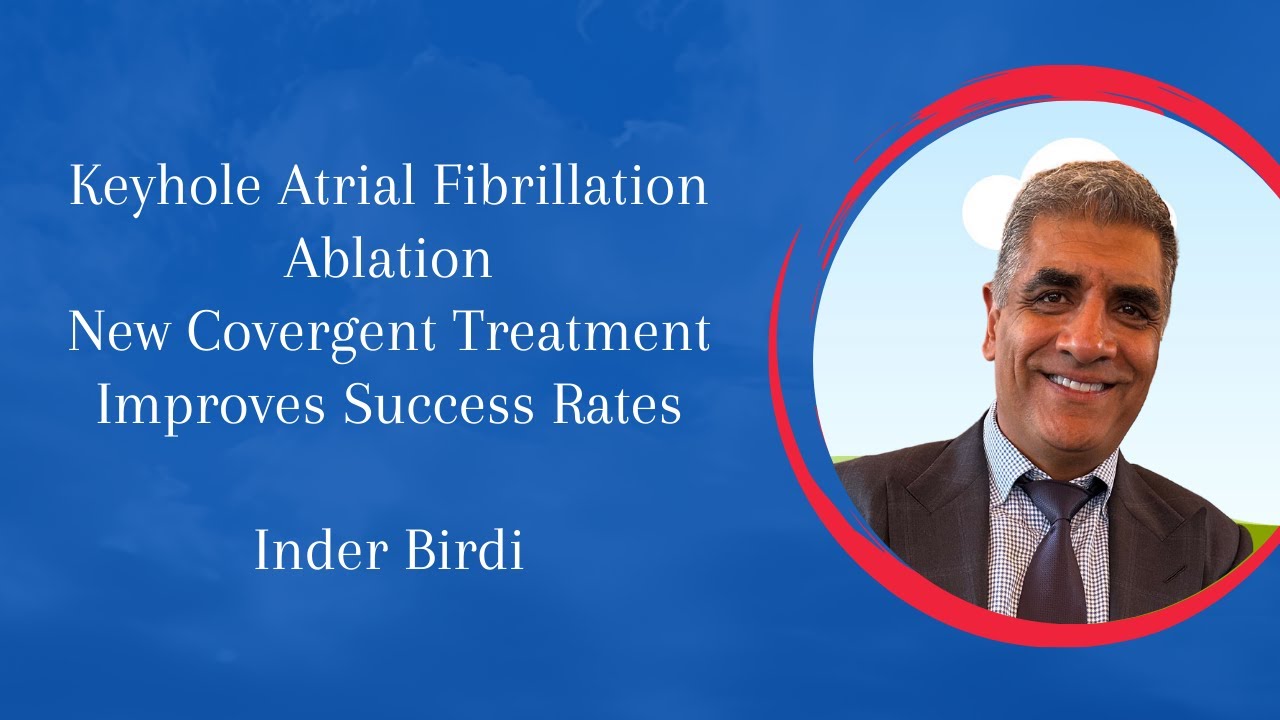 Keyhole Atrial Fibrillation Ablation
New Covergent Treatment Improves Success Rates

Inder Birdi